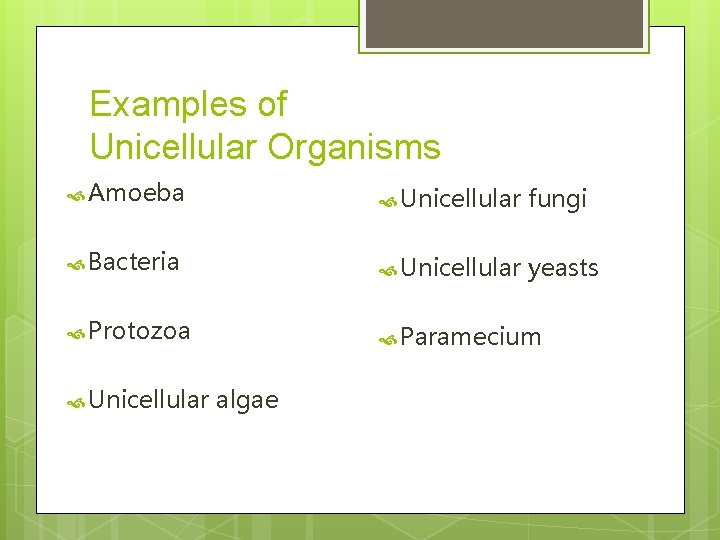 Examples of Unicellular Organisms

Amoeba

Bacteria

Protozoa

Unicellular algae

Unicellular fungi

Unicellular yeasts

Paramecium